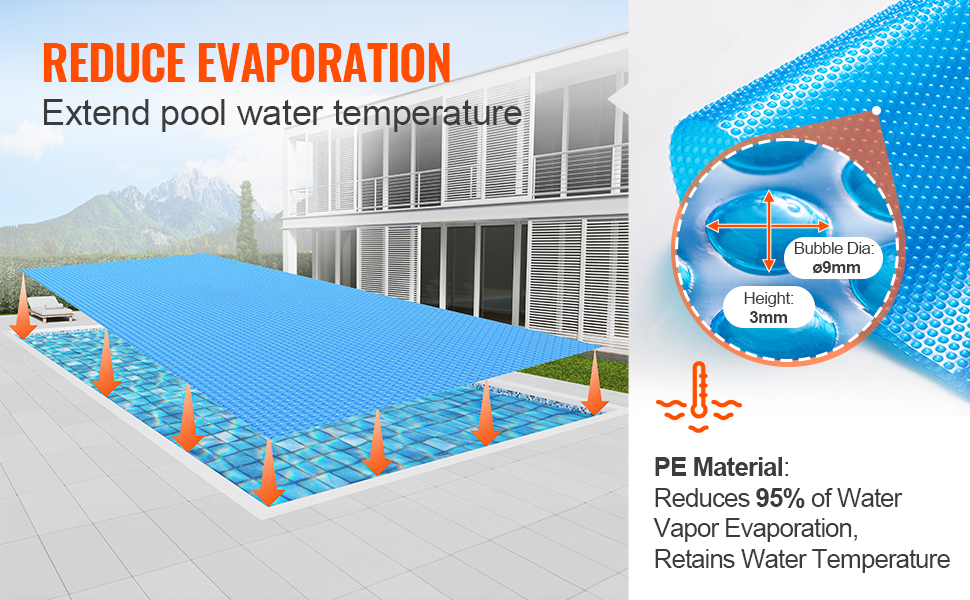 REDUCE EVAPORATION
Extend pool water temperature

Bubble Dia:
ø9mm

Height:
3mm

PE Material:
Reduces 95% of Water Vapor Evaporation, Retains Water Temperature